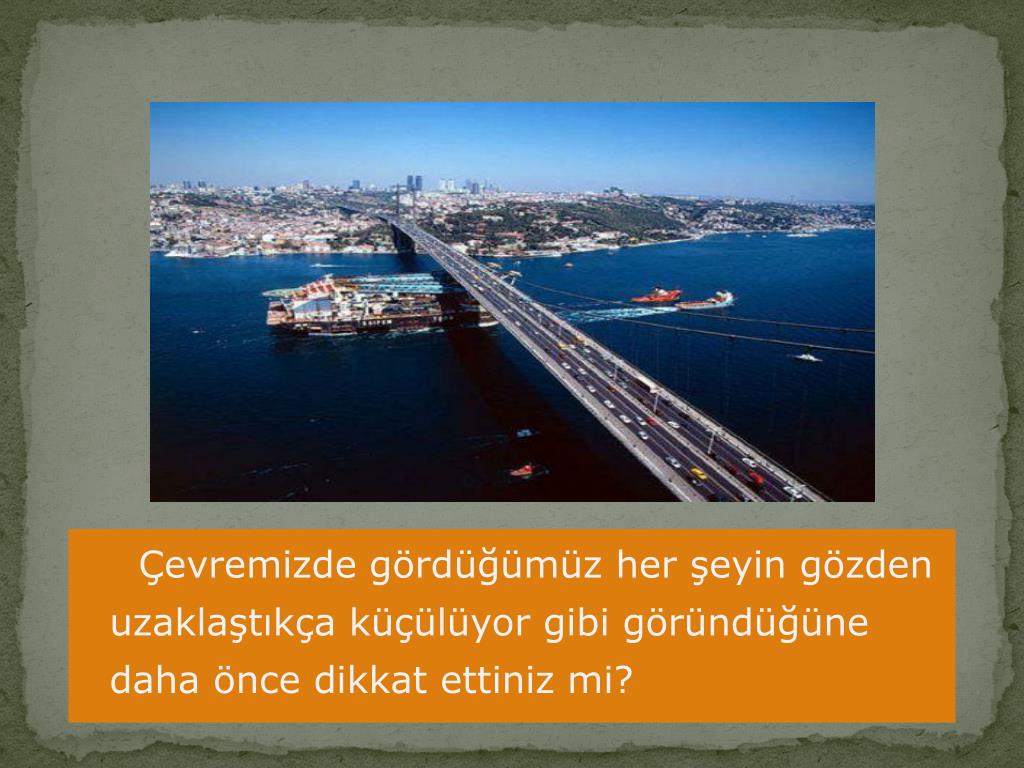 Çevremizde gördüğümüz her şeyin gözden uzaklaştıkça küçülüyor gibi göründüğüne daha önce dikkat ettiniz mi?